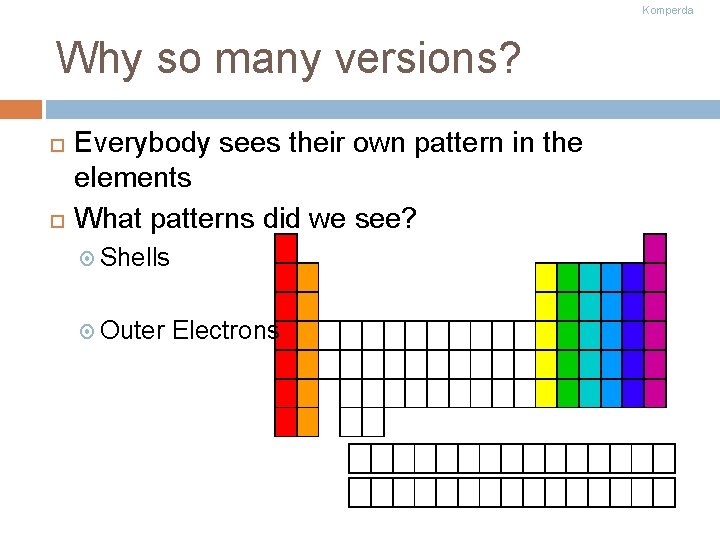 Komperda

Why so many versions?

Everybody sees their own pattern in the elements

What patterns did we see?

Shells

Outer Electrons